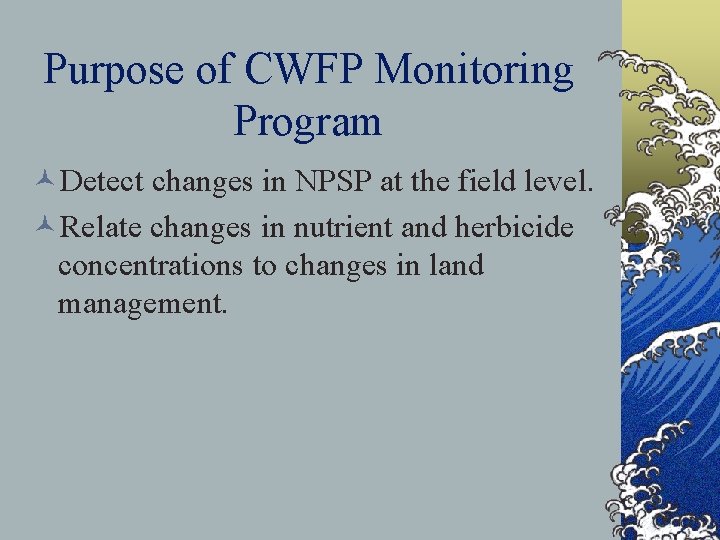 Purpose of CWFP Monitoring Program

Detect changes in NPSP at the field level.

Relate changes in nutrient and herbicide concentrations to changes in land management.